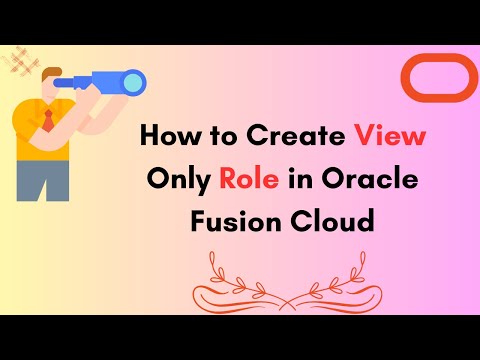 How to Create View Only Role in Oracle Fusion Cloud